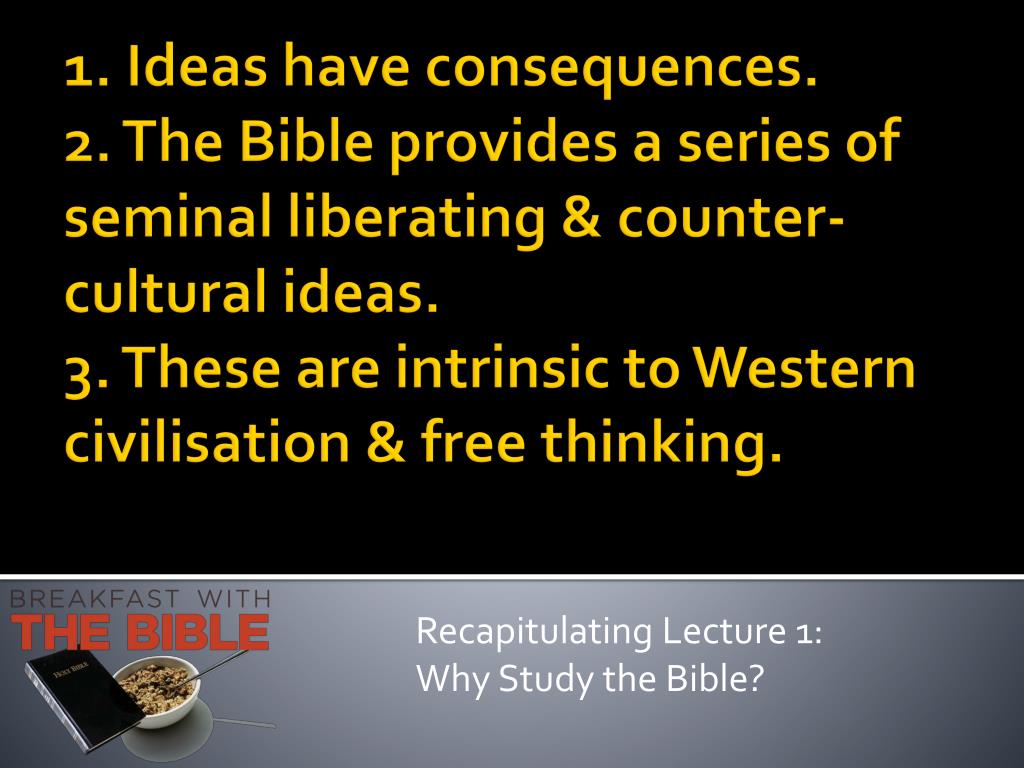 1. Ideas have consequences.
2. The Bible provides a series of seminal liberating & counter-cultural ideas.
3. These are intrinsic to Western civilisation & free thinking.

BREAKFAST WITH
THE BIBLE

HOLY BIBLE

Recapitulating Lecture 1:
Why Study the Bible?